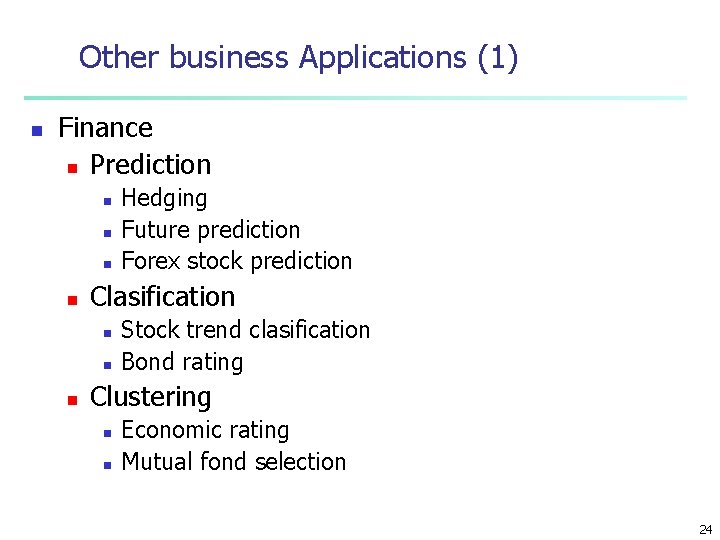 Other business Applications (1)

- Finance
  - Prediction
    - Hedging
    - Future prediction
    - Forex stock prediction
  - Clasification
    - Stock trend clasification
    - Bond rating
  - Clustering
    - Economic rating
    - Mutual fond selection

24